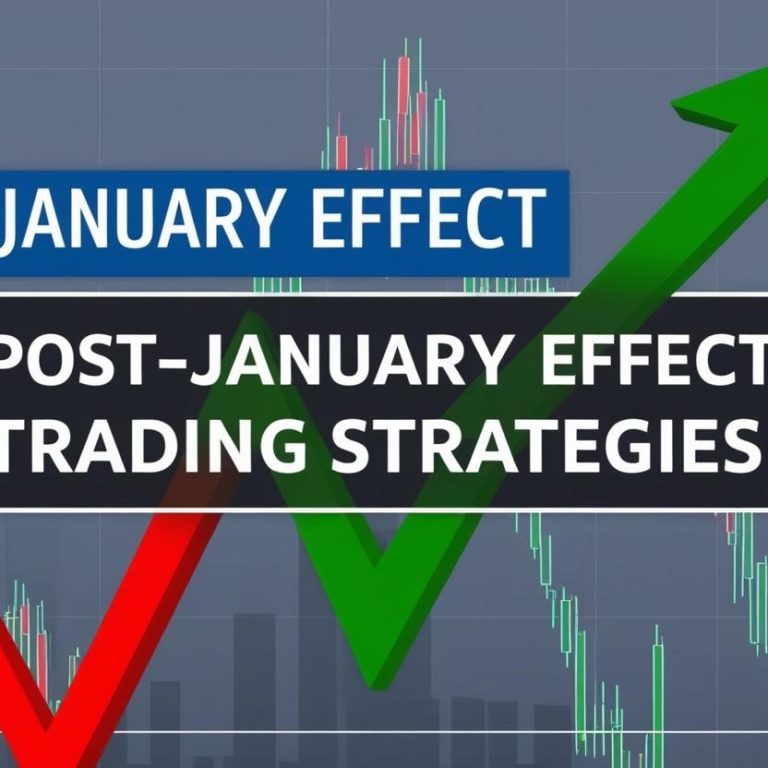 JANUARY EFFECT

POST-JANUARY EFFECT
TRADING STRATEGIES